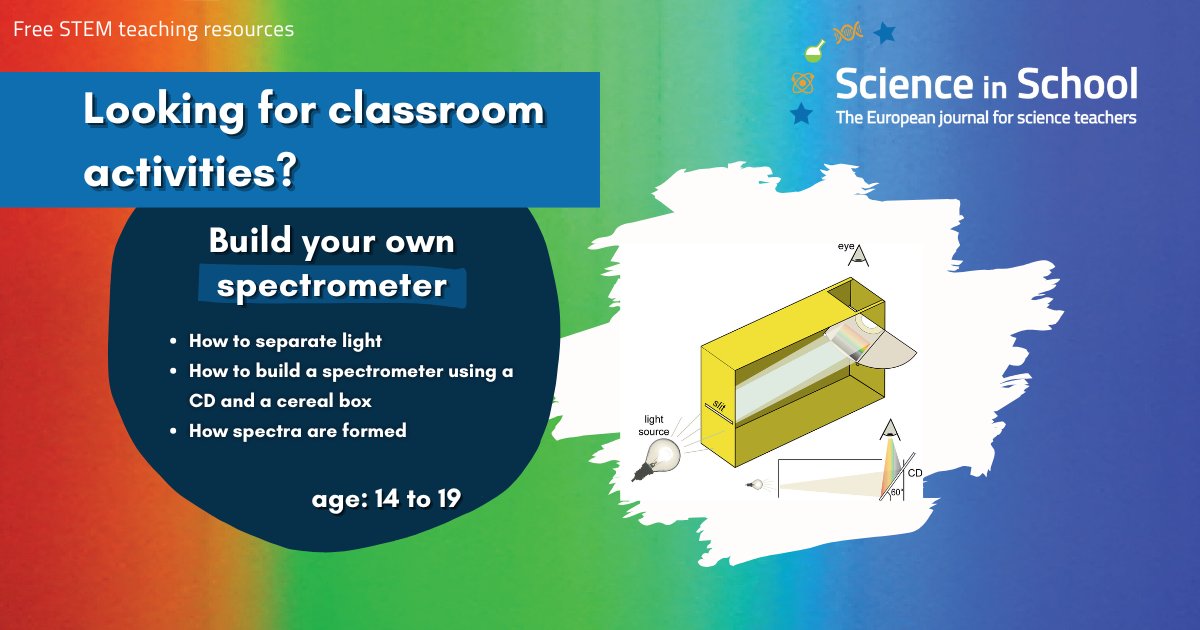 Free STEM teaching resources

Science in School
The European journal for science teachers

Looking for classroom activities?

Build your own spectrometer

- How to separate light
- How to build a spectrometer using a CD and a cereal box
- How spectra are formed

age: 14 to 19

eye

slit

light source

CD

60°